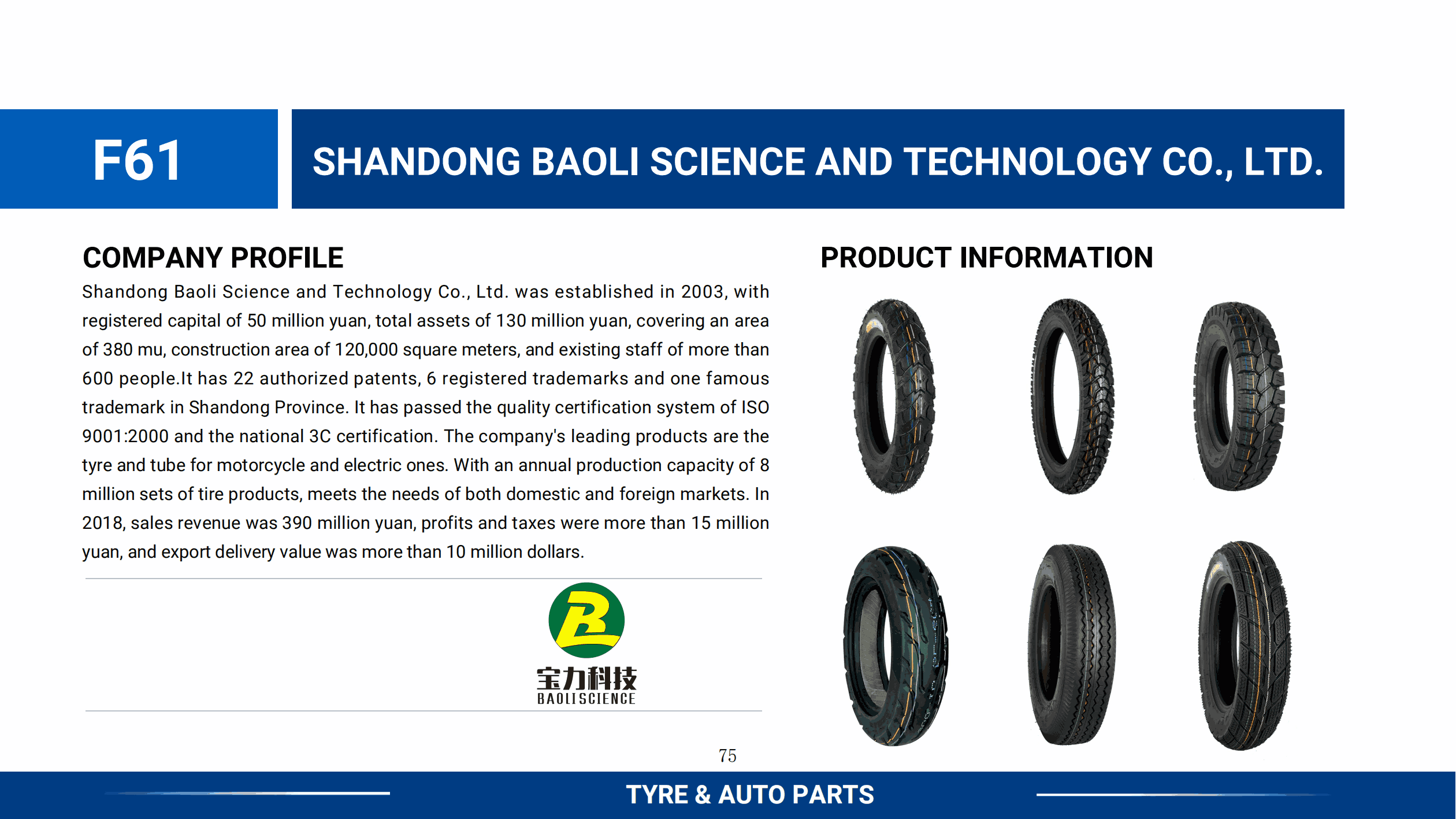 F61

SHANDONG BAOLI SCIENCE AND TECHNOLOGY CO., LTD.

COMPANY PROFILE

Shandong Baoli Science and Technology Co., Ltd. was established in 2003, with registered capital of 50 million yuan, total assets of 130 million yuan, covering an area of 380 mu, construction area of 120,000 square meters, and existing staff of more than 600 people.It has 22 authorized patents, 6 registered trademarks and one famous trademark in Shandong Province. It has passed the quality certification system of ISO 9001:2000 and the national 3C certification. The company's leading products are the tyre and tube for motorcycle and electric ones. With an annual production capacity of 8 million sets of tire products, meets the needs of both domestic and foreign markets. In 2018, sales revenue was 390 million yuan, profits and taxes were more than 15 million yuan, and export delivery value was more than 10 million dollars.

B
宝力科技
BAOLISCIENCE

PRODUCT INFORMATION

75

TYRE & AUTO PARTS